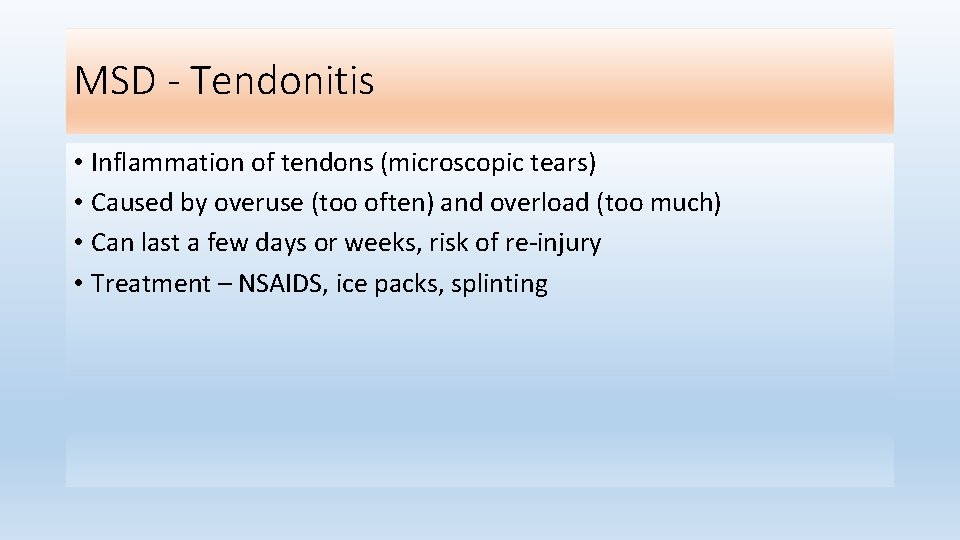 MSD - Tendonitis

• Inflammation of tendons (microscopic tears)
• Caused by overuse (too often) and overload (too much)
• Can last a few days or weeks, risk of re-injury
• Treatment – NSAIDS, ice packs, splinting